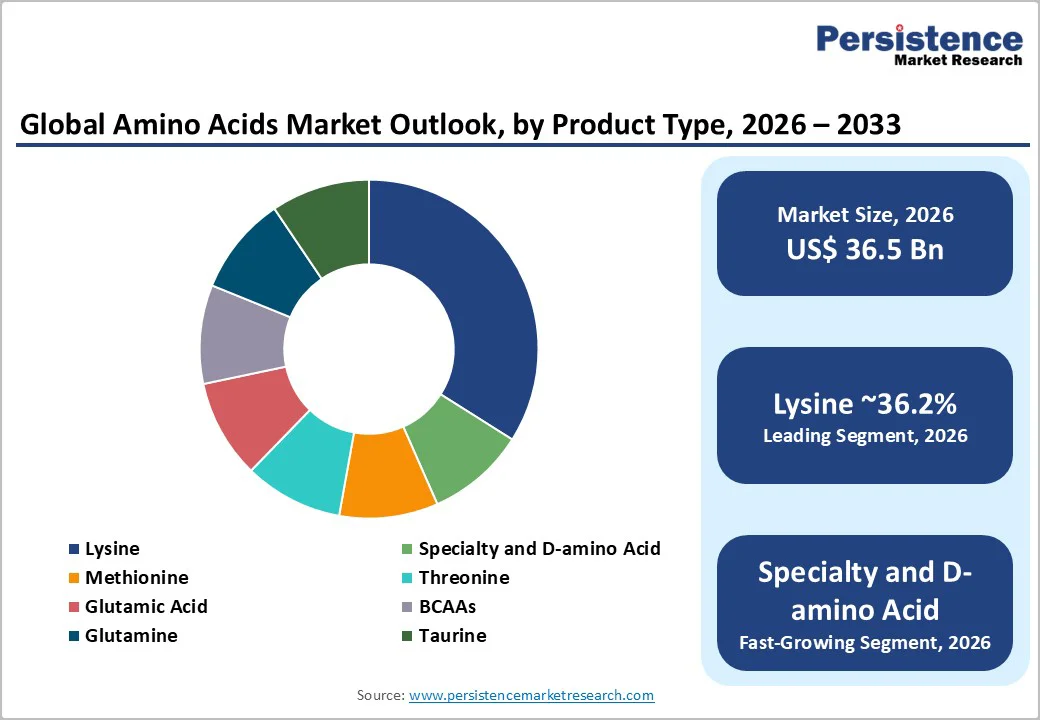 Persistence
Market Research

Global Amino Acids Market Outlook, by Product Type, 2026 – 2033

Lysine
Specialty and D-amino Acid
Methionine
Threonine
Glutamic Acid
BCAAs
Glutamine
Taurine

Market Size, 2026
US$ 36.5 Bn

Lysine ~36.2%
Leading Segment, 2026

Specialty and D-amino Acid
Fast-Growing Segment, 2026

Source: www.persistencemarketresearch.com